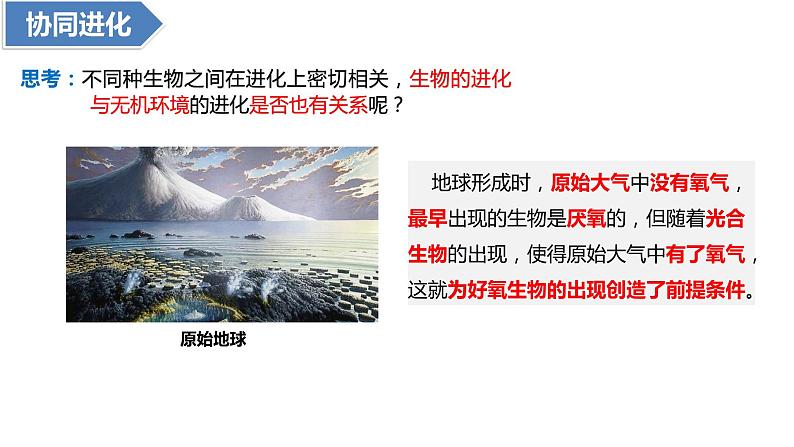 协同进化

思考：不同种生物之间在进化上密切相关，生物的进化与无机环境的进化是否也有关系呢？

原始地球

地球形成时，原始大气中没有氧气，最早出现的生物是厌氧的，但随着光合生物的出现，使得原始大气中有了氧气，这就为好氧生物的出现创造了前提条件。